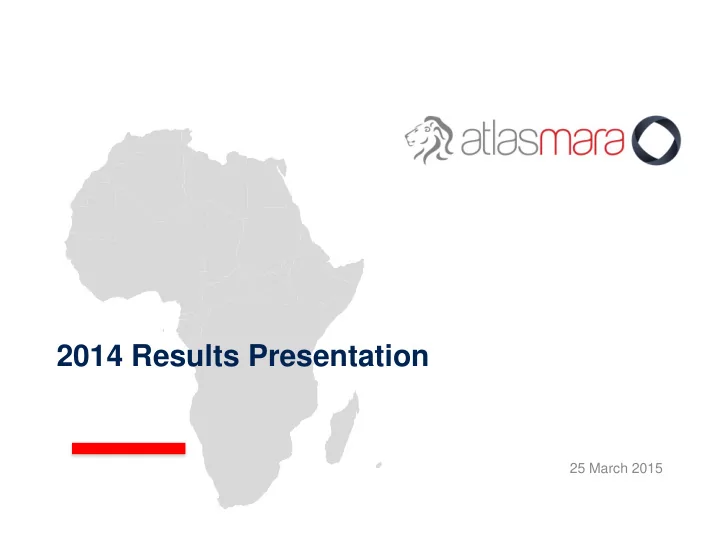 atlasmara

2014 Results Presentation

25 March 2015